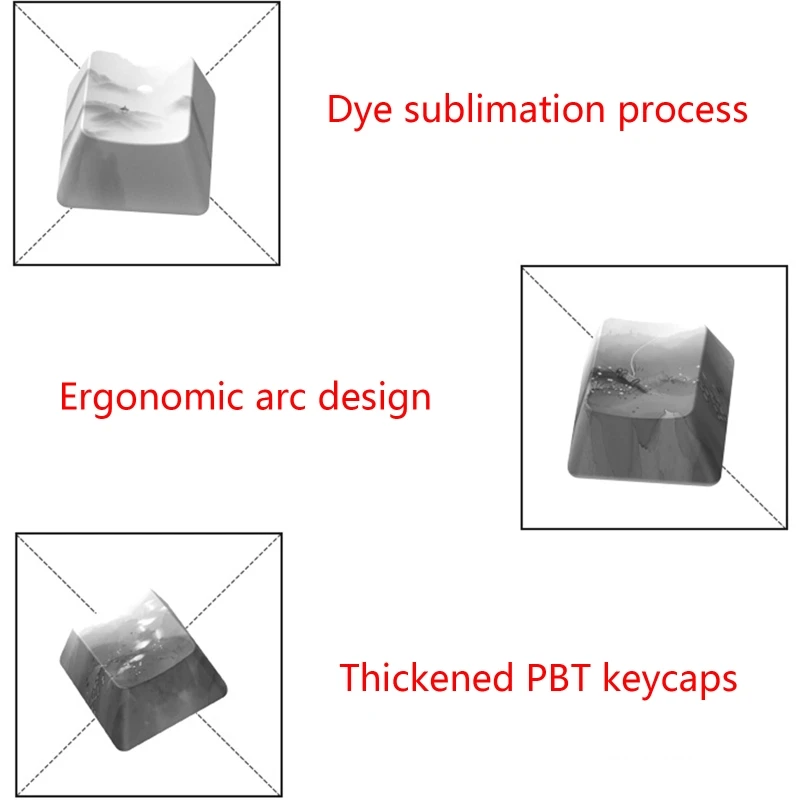 Dye sublimation process

Ergonomic arc design

Thickened PBT keycaps